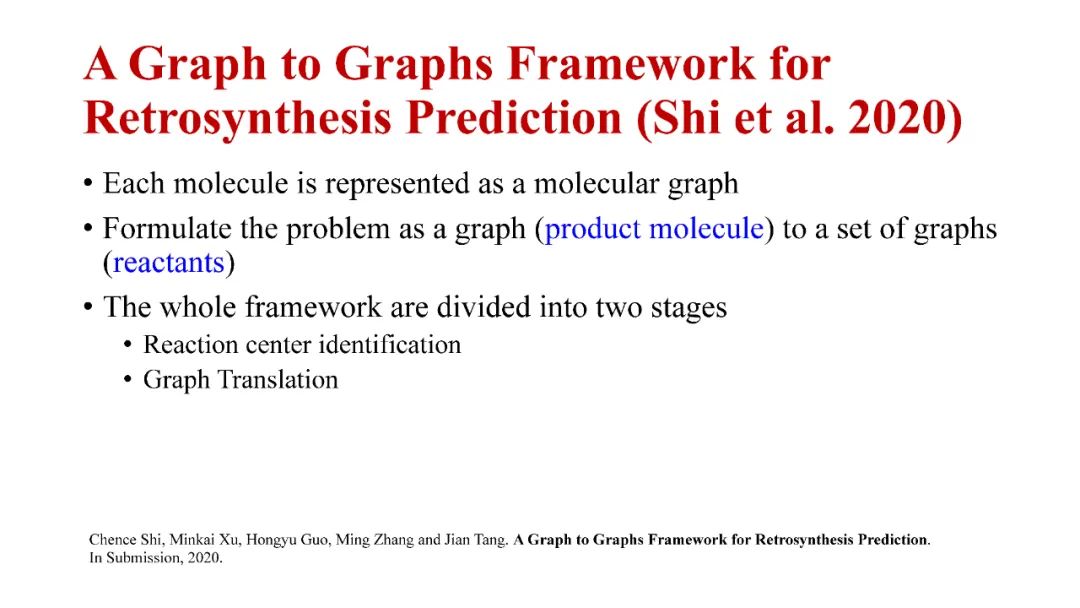 A Graph to Graphs Framework for Retrosynthesis Prediction (Shi et al. 2020)

• Each molecule is represented as a molecular graph

• Formulate the problem as a graph (product molecule) to a set of graphs (reactants)

• The whole framework are divided into two stages
  • Reaction center identification
  • Graph Translation

Chence Shi, Minkai Xu, Hongyu Guo, Ming Zhang and Jian Tang. A Graph to Graphs Framework for Retrosynthesis Prediction. In Submission, 2020.